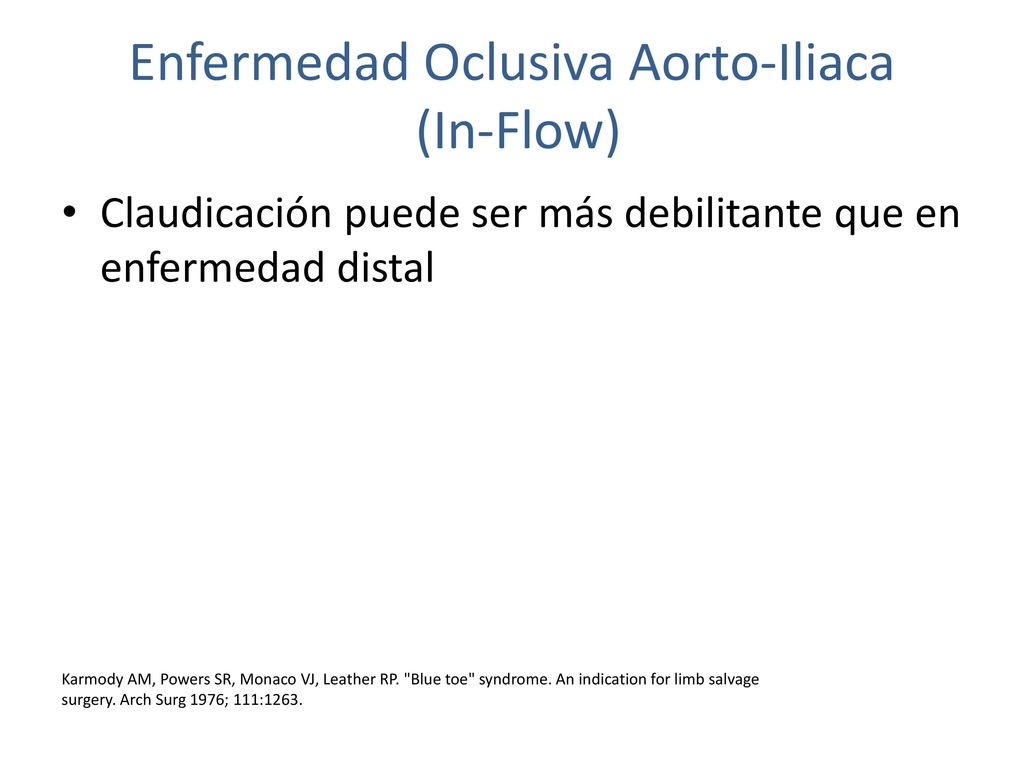 Enfermedad Oclusiva Aorto-Iliaca (In-Flow)

• Claudicación puede ser más debilitante que en enfermedad distal

Karmody AM, Powers SR, Monaco VJ, Leather RP. "Blue toe" syndrome. An indication for limb salvage surgery. Arch Surg 1976; 111:1263.